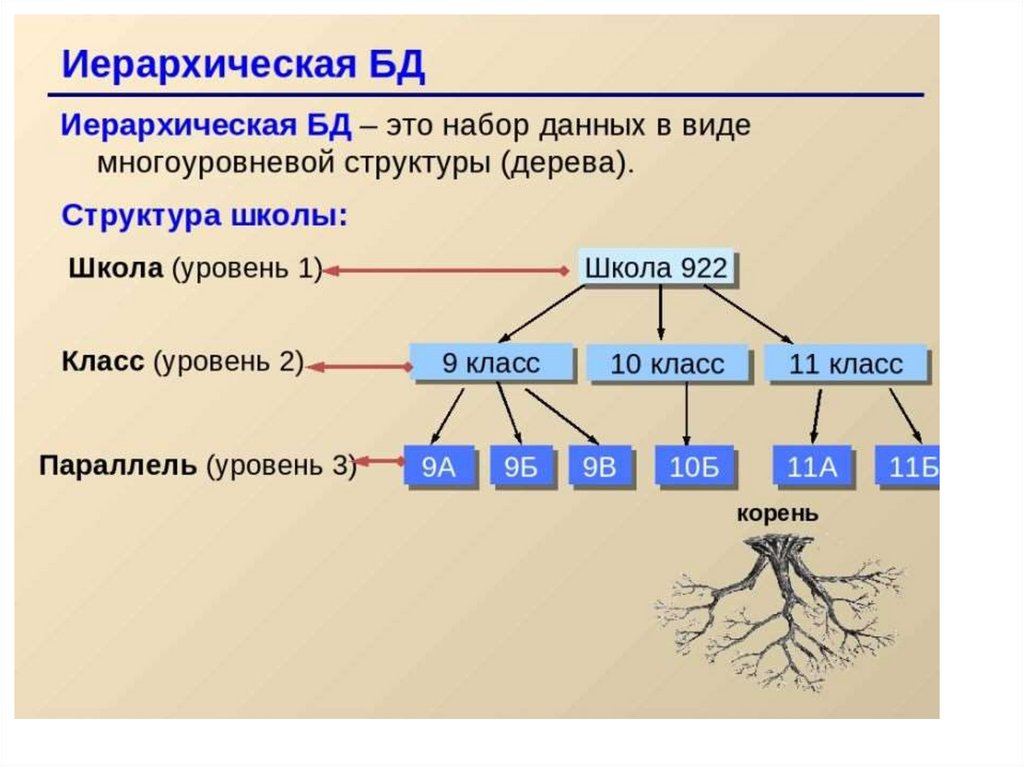 Иерархическая БД

Иерархическая БД – это набор данных в виде многоуровневой структуры (дерева).

Структура школы:

Школа (уровень 1)

Школа 922

Класс (уровень 2)

9 класс

10 класс

11 класс

Параллель (уровень 3)

9А

9Б

9В

10Б

11А

11Б

корень